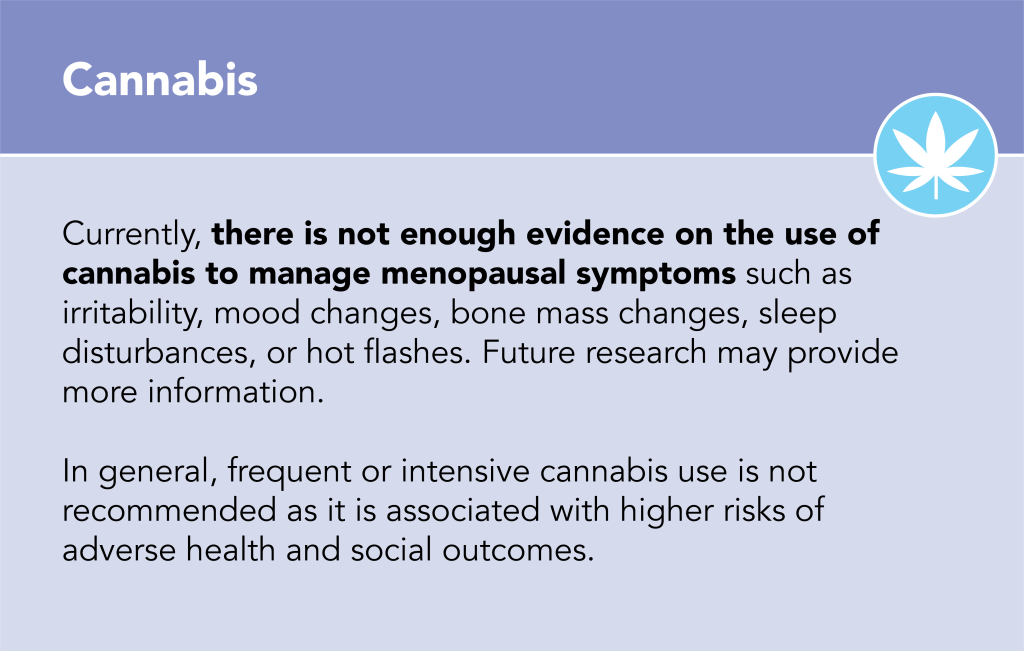 Cannabis

Currently, there is not enough evidence on the use of cannabis to manage menopausal symptoms such as irritability, mood changes, bone mass changes, sleep disturbances, or hot flashes. Future research may provide more information.

In general, frequent or intensive cannabis use is not recommended as it is associated with higher risks of adverse health and social outcomes.